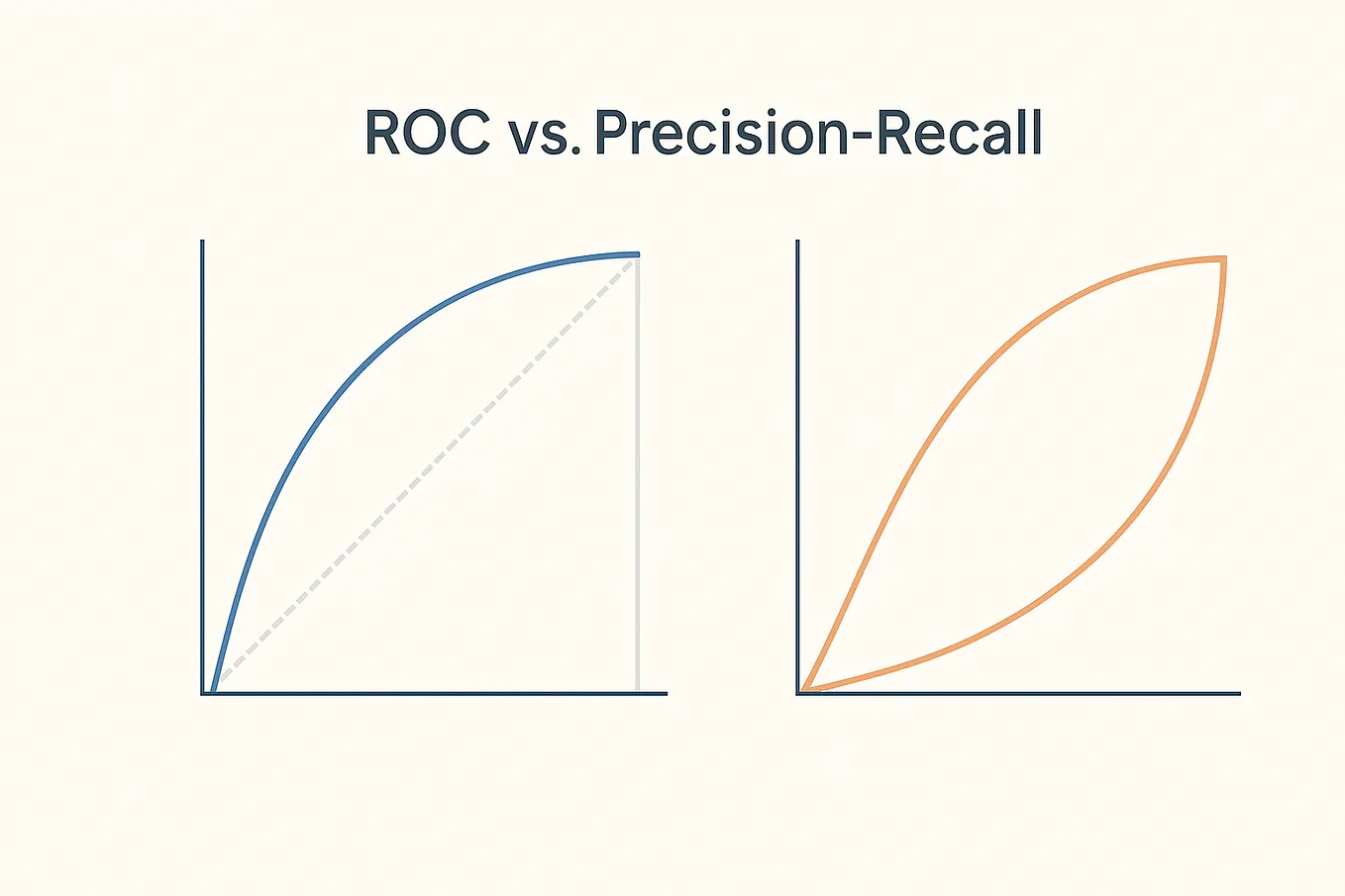 ROC vs. Precision-Recall